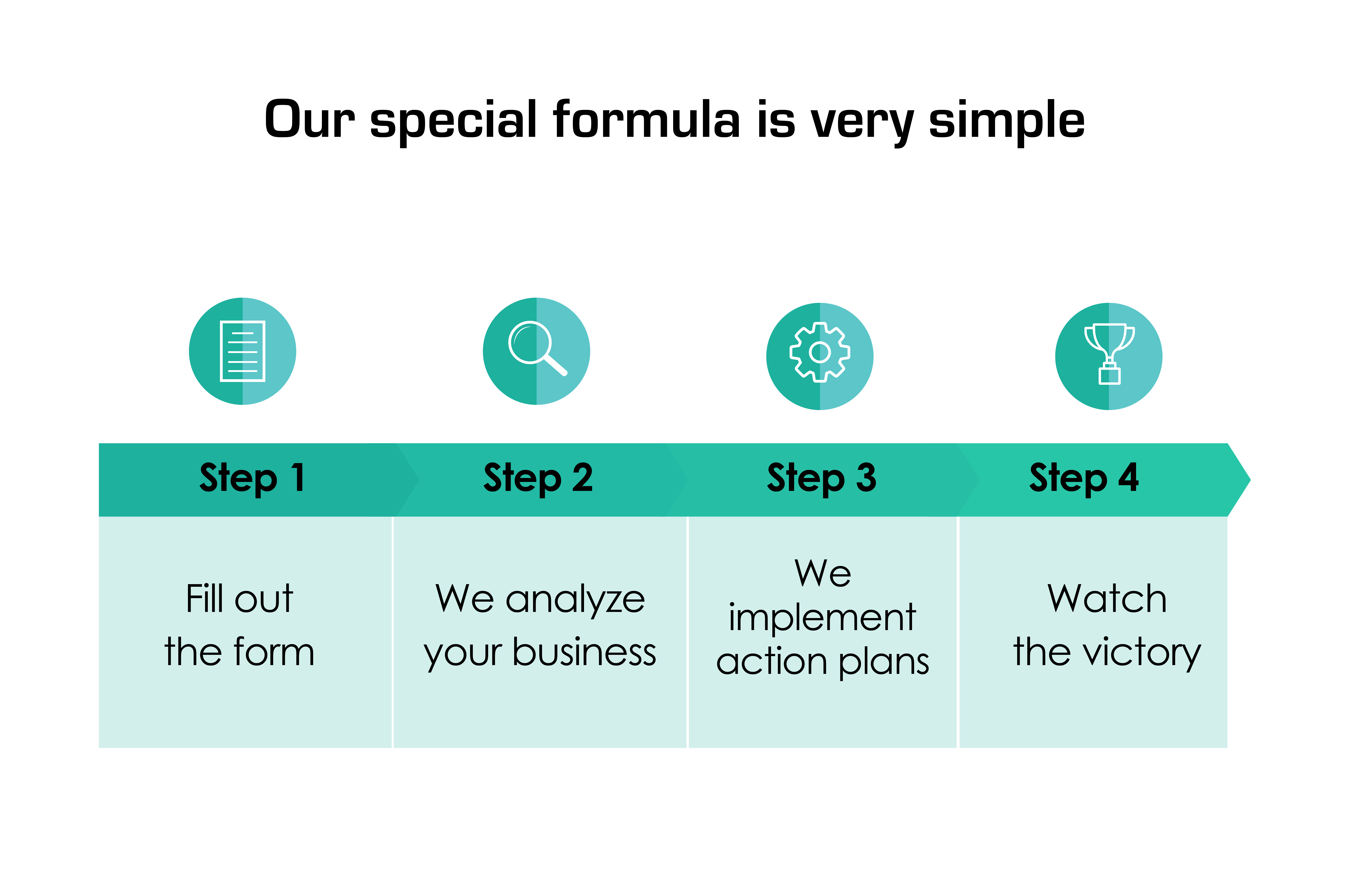 Our special formula is very simple

Step 1

Fill out the form

Step 2

We analyze your business

Step 3

We implement action plans

Step 4

Watch the victory